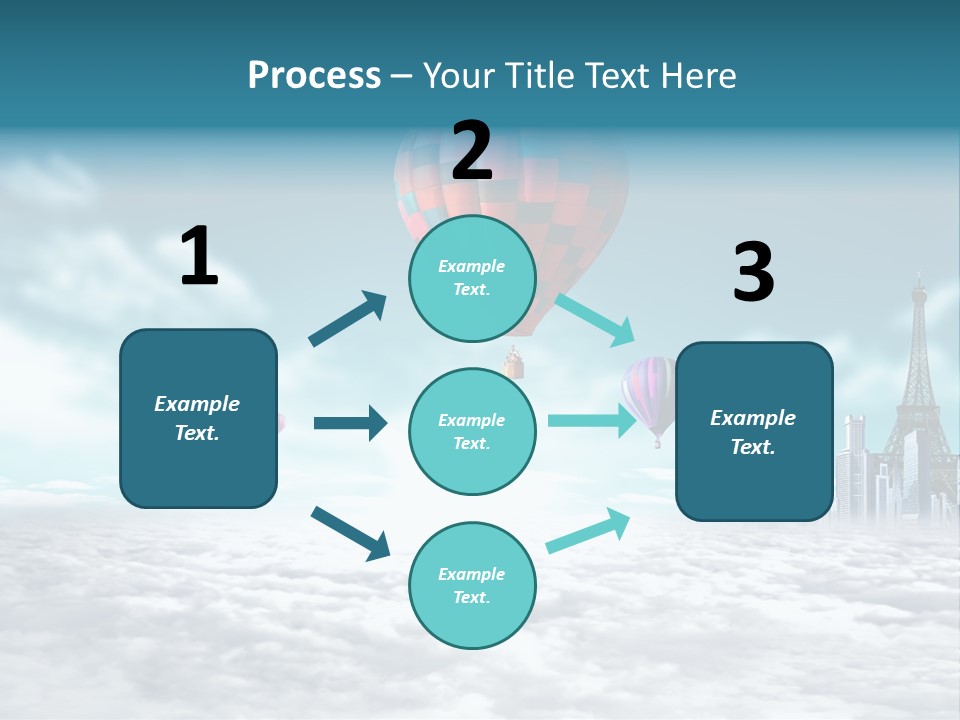 Process – Your Title Text Here

1

Example Text.

2

Example Text.

Example Text.

Example Text.

3

Example Text.